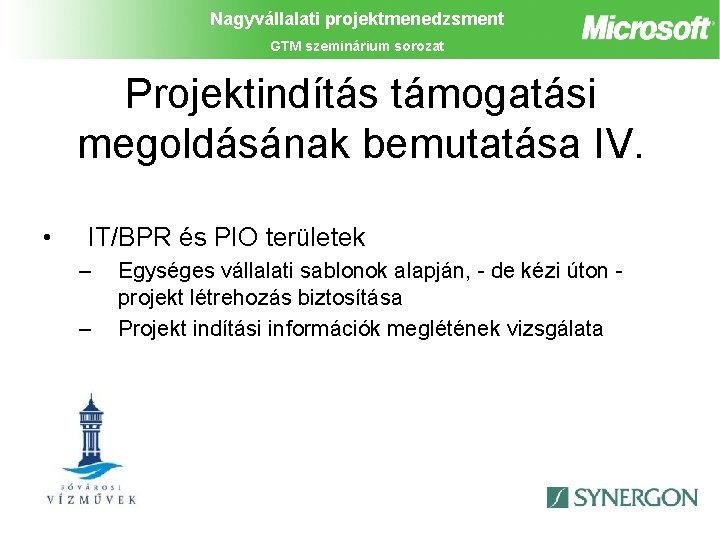 Nagyvállalati projektmenedzsment
GTM szeminárium sorozat
Microsoft

Projektindítás támogatási megoldásának bemutatása IV.

• IT/BPR és PIO területek
– Egységes vállalati sablonok alapján, - de kézi úton - projekt létrehozás biztosítása
– Projekt indítási információk meglétének vizsgálata

FŐVÁROSI VÍZMŰVEK

SYNERGON